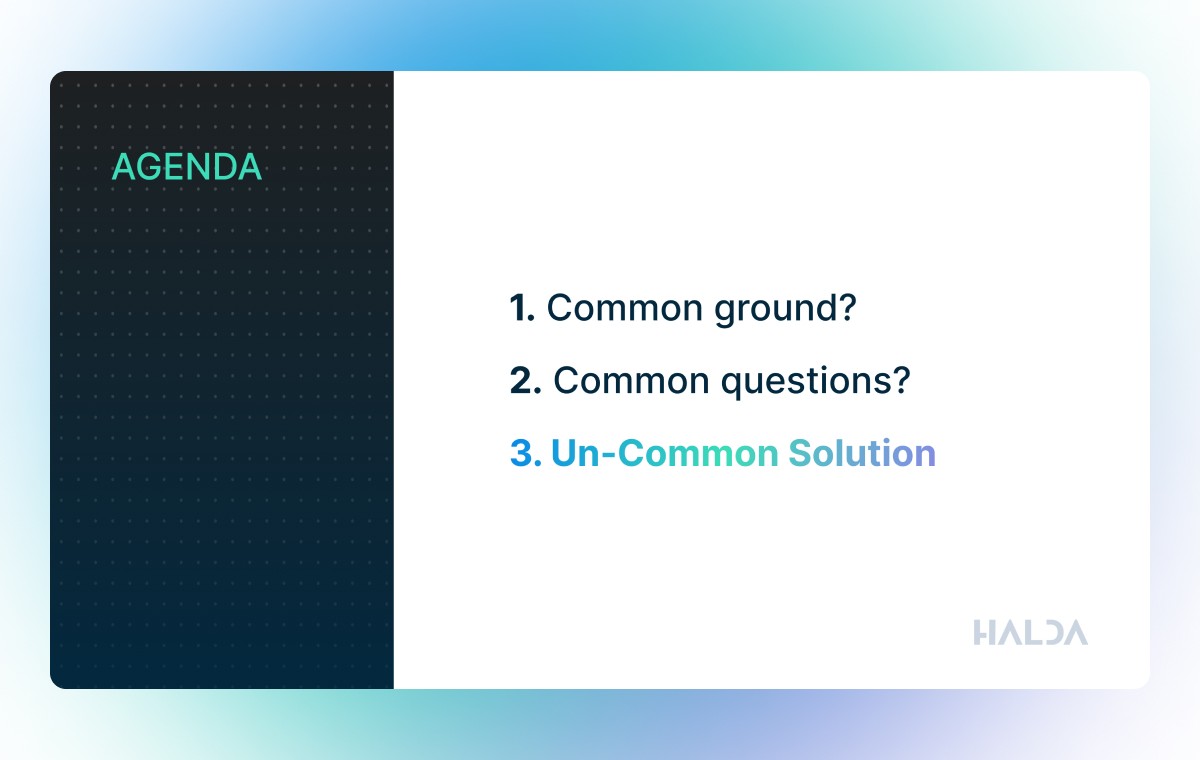 AGENDA

1. Common ground?

2. Common questions?

3. Un-Common Solution

HALDA